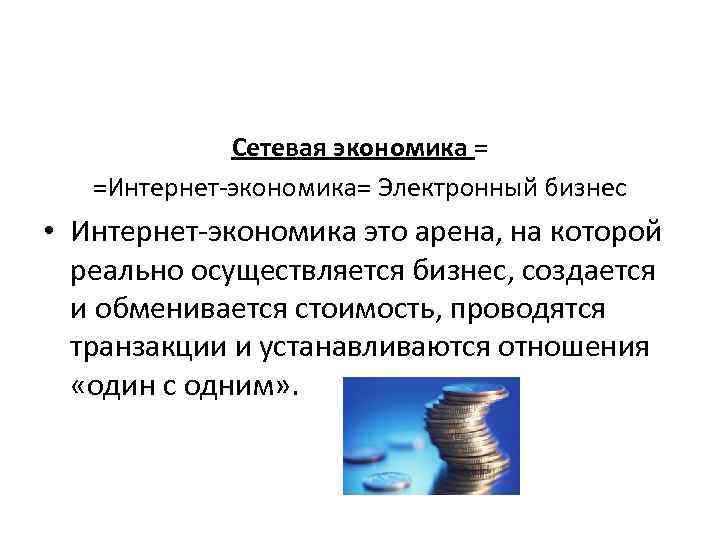 Сетевая экономика =
=Интернет-экономика= Электронный бизнес

• Интернет-экономика это арена, на которой реально осуществляется бизнес, создается и обменивается стоимость, проводятся транзакции и устанавливаются отношения «один с одним».